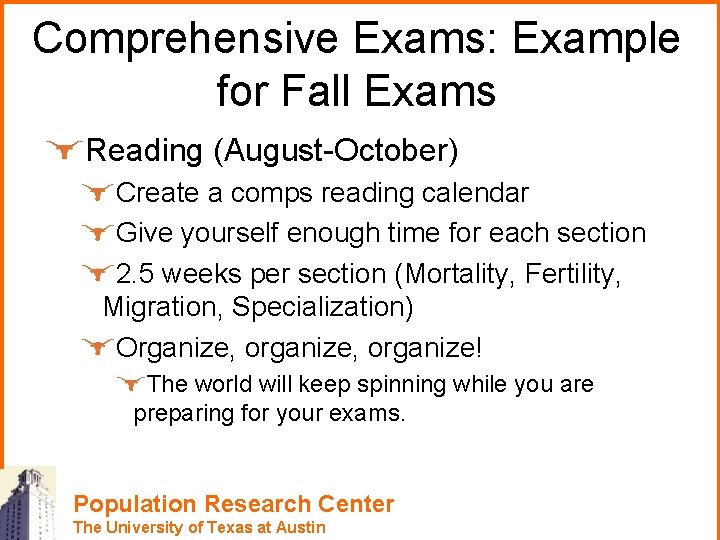 Comprehensive Exams: Example for Fall Exams

Reading (August-October)

Create a comps reading calendar

Give yourself enough time for each section

2.5 weeks per section (Mortality, Fertility, Migration, Specialization)

Organize, organize, organize!

The world will keep spinning while you are preparing for your exams.

Population Research Center
The University of Texas at Austin